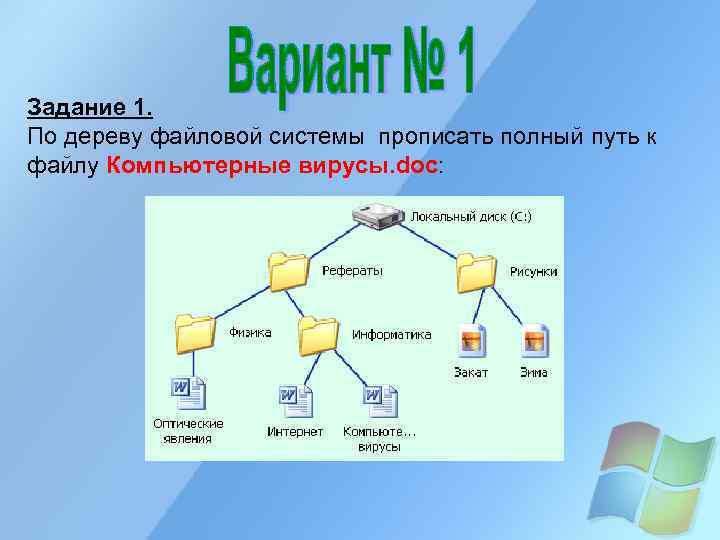 Вариант № 1

Задание 1.
По дереву файловой системы прописать полный путь к файлу Компьютерные вирусы.doc:

Локальный диск (C:)
Рефераты
Рисунки
Физика
Информатика
Закат
Зима
Оптические явления
Интернет
Компьюте... вирусы